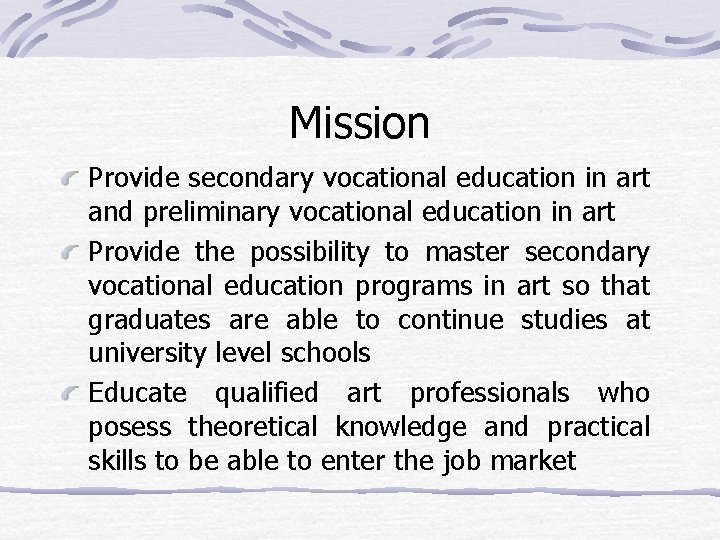 Mission

Provide secondary vocational education in art and preliminary vocational education in art

Provide the possibility to master secondary vocational education programs in art so that graduates are able to continue studies at university level schools

Educate qualified art professionals who posess theoretical knowledge and practical skills to be able to enter the job market